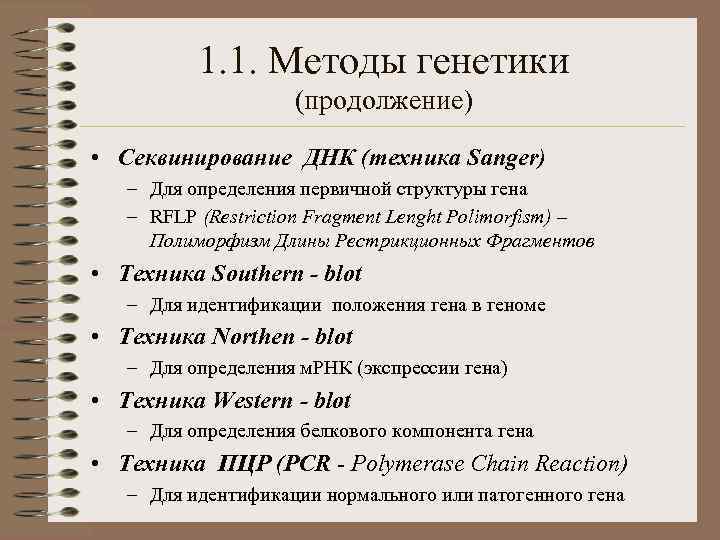 1.1. Методы генетики
(продолжение)

• Секвинирование ДНК (техника Sanger)
– Для определения первичной структуры гена
– RFLP (Restriction Fragment Lenght Polimorfism) – Полиморфизм Длины Рестрикционных Фрагментов

• Техника Southern - blot
– Для идентификации положения гена в геноме

• Техника Northen - blot
– Для определения мРНК (экспрессии гена)

• Техника Western - blot
– Для определения белкового компонента гена

• Техника ПЦР (PCR - Polymerase Chain Reaction)
– Для идентификации нормального или патогенного гена